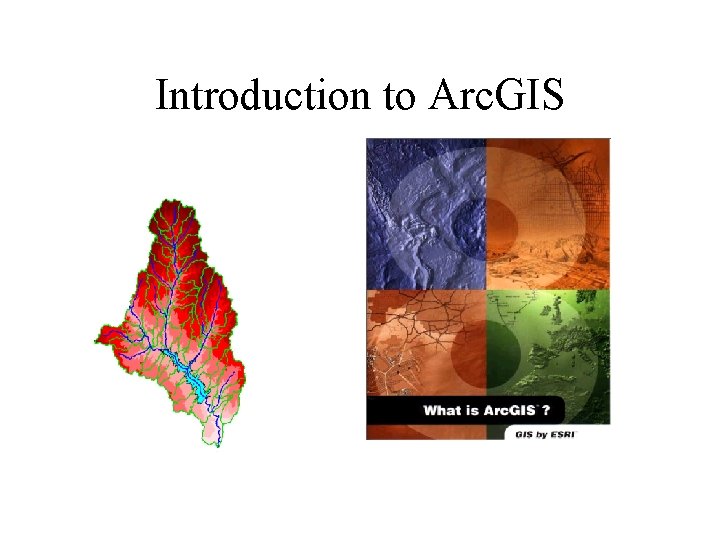 Introduction to ArcGIS

What is ArcGIS ?

GIS by ESRI